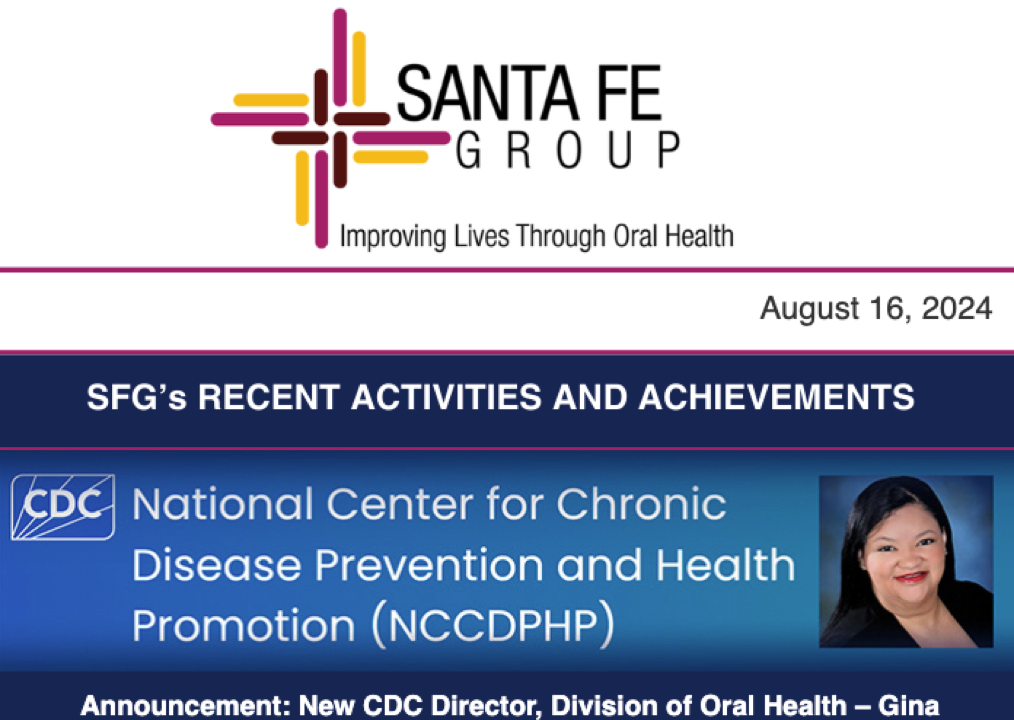 SANTA FE
GROUP
Improving Lives Through Oral Health

August 16, 2024

SFG's RECENT ACTIVITIES AND ACHIEVEMENTS

CDC National Center for Chronic Disease Prevention and Health Promotion (NCCDPHP)

Announcement: New CDC Director, Division of Oral Health – Gina